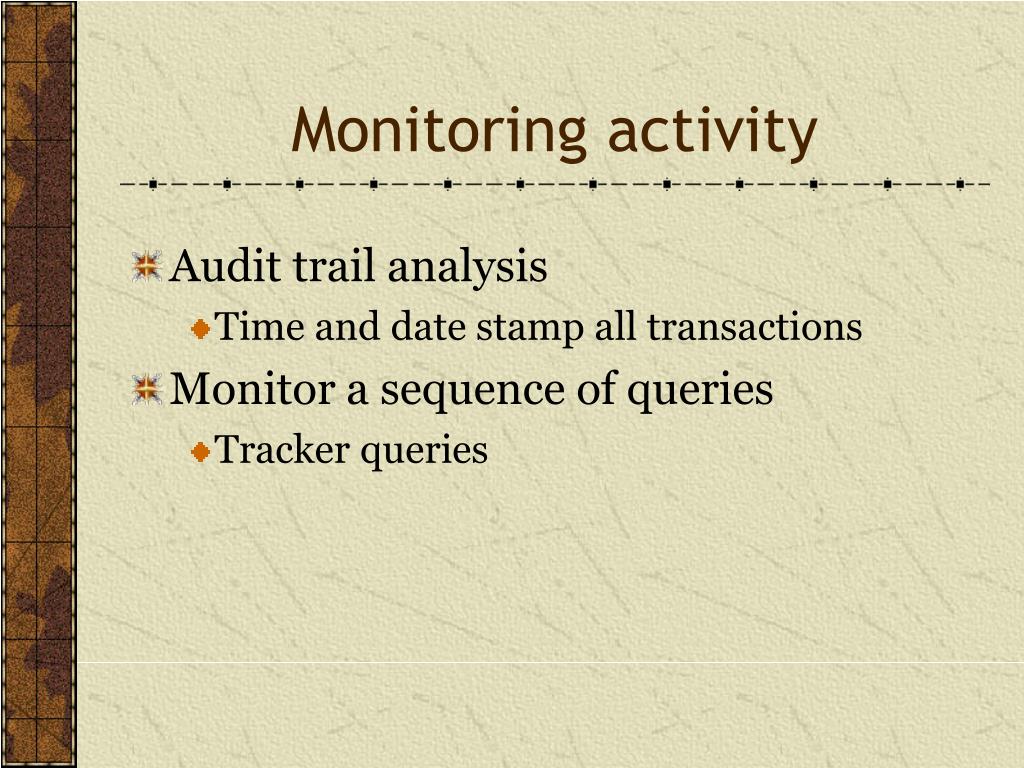 Monitoring activity

Audit trail analysis

Time and date stamp all transactions

Monitor a sequence of queries

Tracker queries